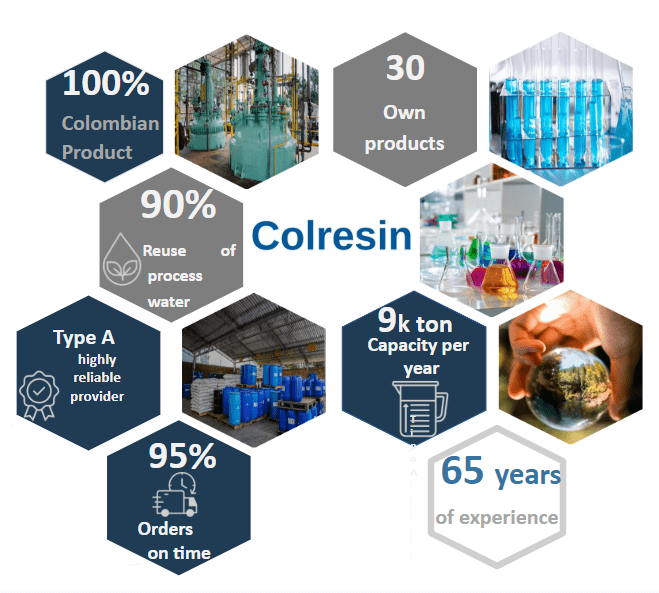 100%
Colombian Product

30
Own products

90%
Reuse of process water

Colresin

Type A
highly reliable provider

9k ton
Capacity per year

95%
Orders on time

65 years
of experience